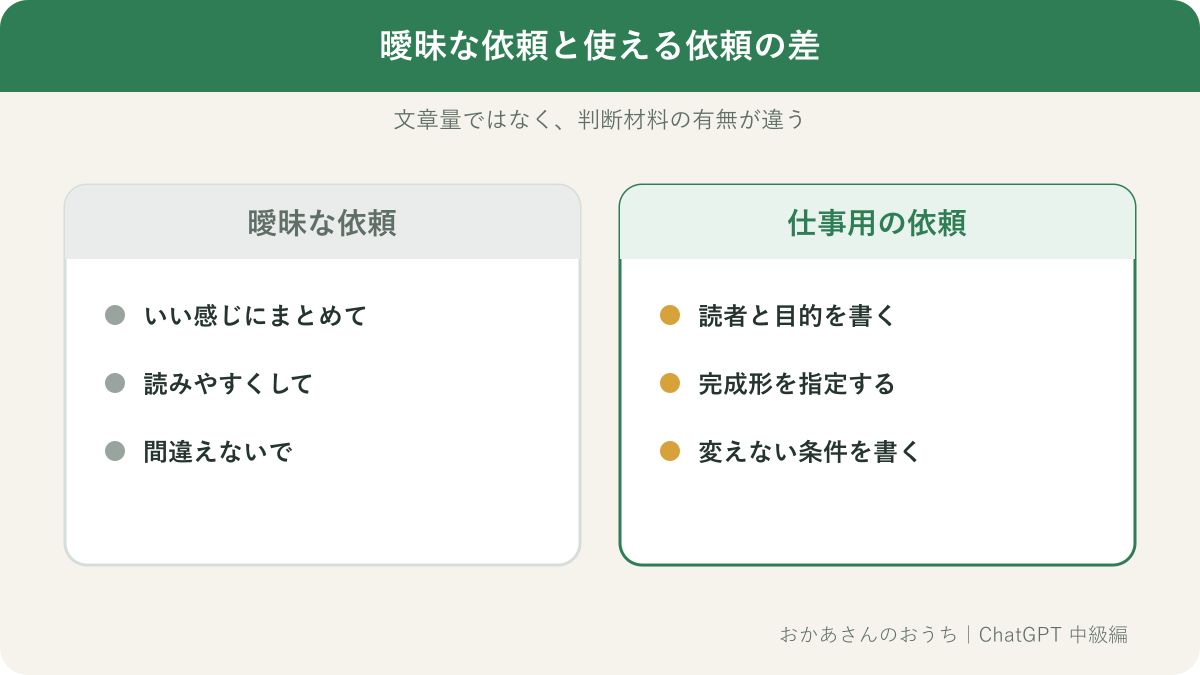 曖昧な依頼と使える依頼の差

文章量ではなく、判断材料の有無が違う

曖昧な依頼

いい感じにまとめて

読みやすくして

間違えないで

仕事用の依頼

読者と目的を書く

完成形を指定する

変えない条件を書く

おかあさんのおうち｜ChatGPT 中級編